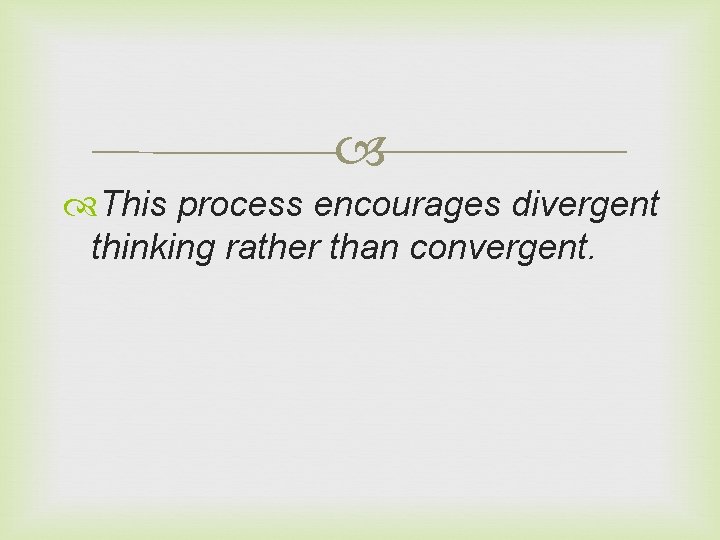 This process encourages divergent thinking rather than convergent.